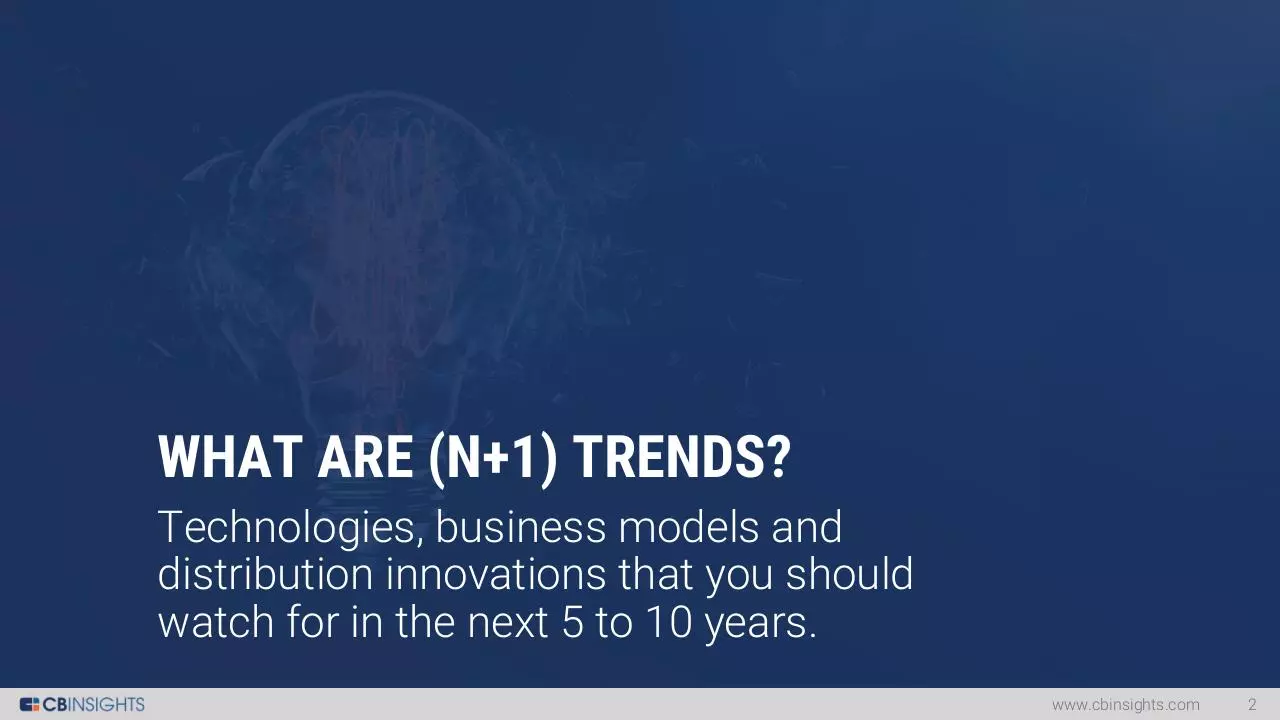 WHAT ARE (N+1) TRENDS?

Technologies, business models and distribution innovations that you should watch for in the next 5 to 10 years.

CBINSIGHTS

www.cbinsights.com 2